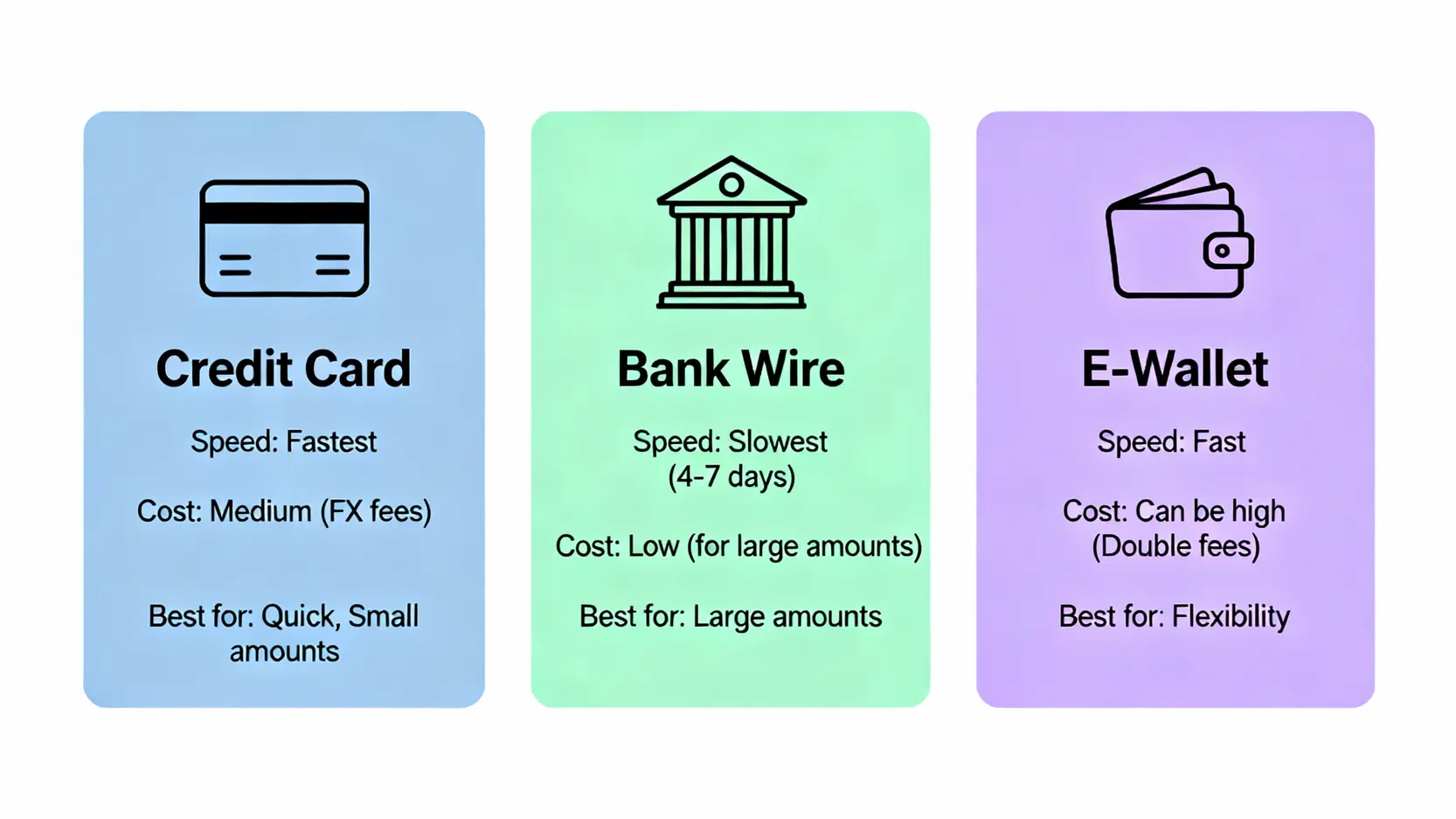 Credit Card

Speed: Fastest

Cost: Medium (FX fees)

Best for: Quick, Small amounts

Bank Wire

Speed: Slowest (4-7 days)

Cost: Low (for large amounts)

Best for: Large amounts

E-Wallet

Speed: Fast

Cost: Can be high (Double fees)

Best for: Flexibility